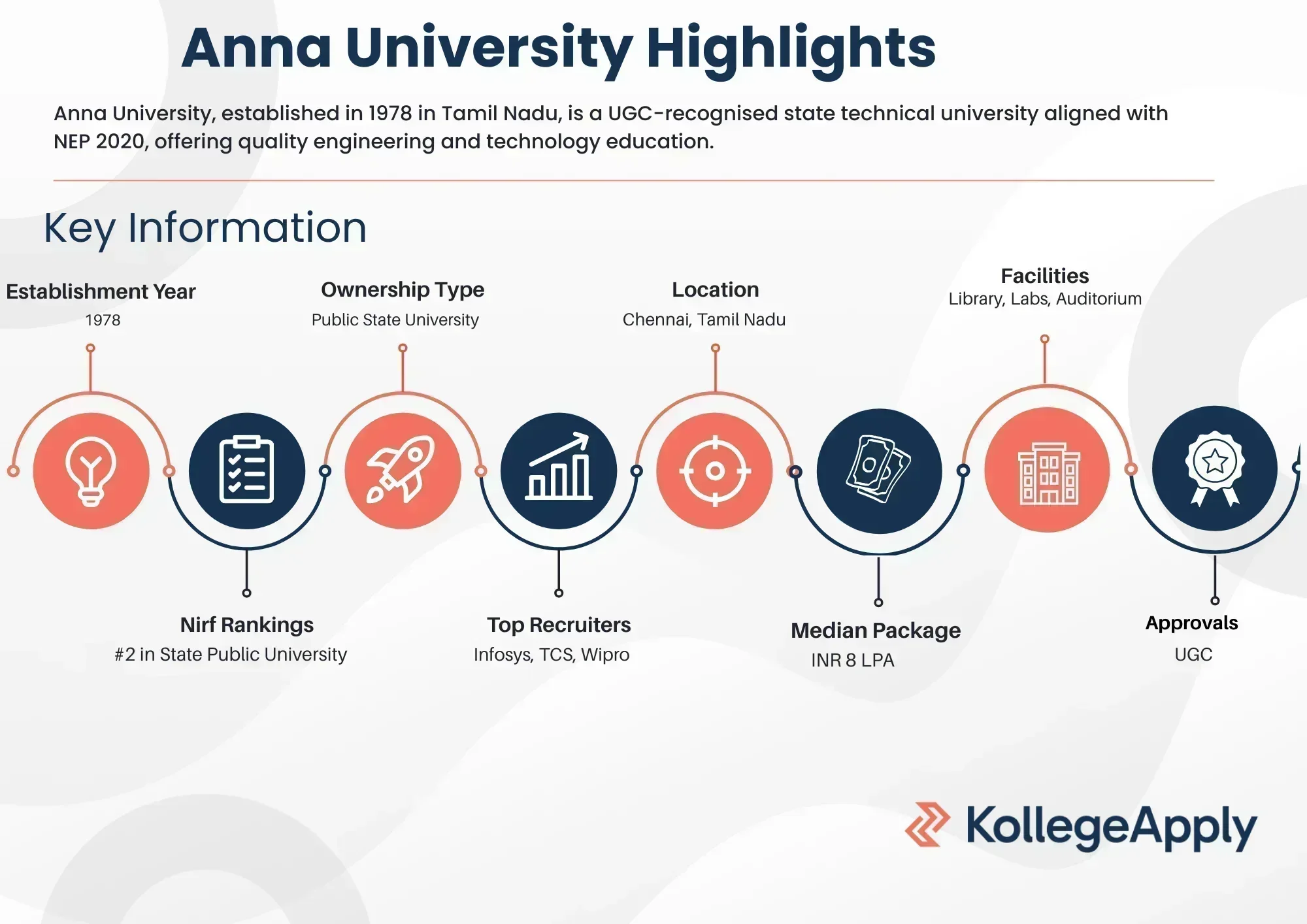 Anna University Highlights

Anna University, established in 1978 in Tamil Nadu, is a UGC-recognised state technical university aligned with NEP 2020, offering quality engineering and technology education.

Key Information

Establishment Year
1978

Ownership Type
Public State University

Location
Chennai, Tamil Nadu

Facilities
Library, Labs, Auditorium

Nirf Rankings
#2 in State Public University

Top Recruiters
Infosys, TCS, Wipro

Median Package
INR 8 LPA

Approvals
UGC

KollegeApply